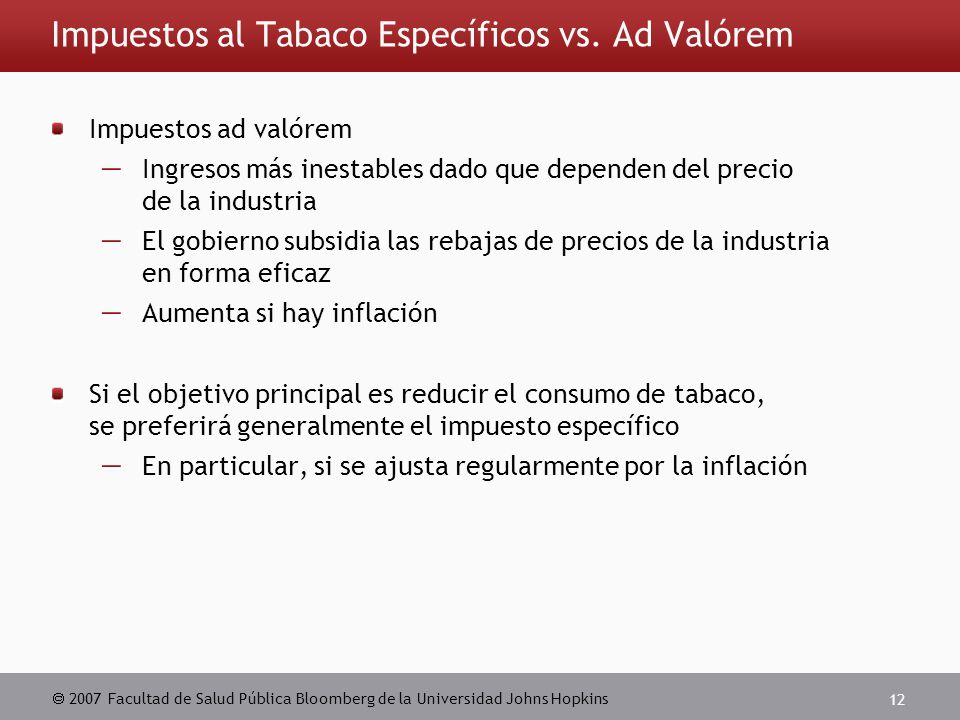 Impuestos al Tabaco Específicos vs. Ad Valórem

Impuestos ad valórem

— Ingresos más inestables dado que dependen del precio de la industria

— El gobierno subsidia las rebajas de precios de la industria en forma eficaz

— Aumenta si hay inflación

Si el objetivo principal es reducir el consumo de tabaco, se preferirá generalmente el impuesto específico

— En particular, si se ajusta regularmente por la inflación

© 2007 Facultad de Salud Pública Bloomberg de la Universidad Johns Hopkins

12